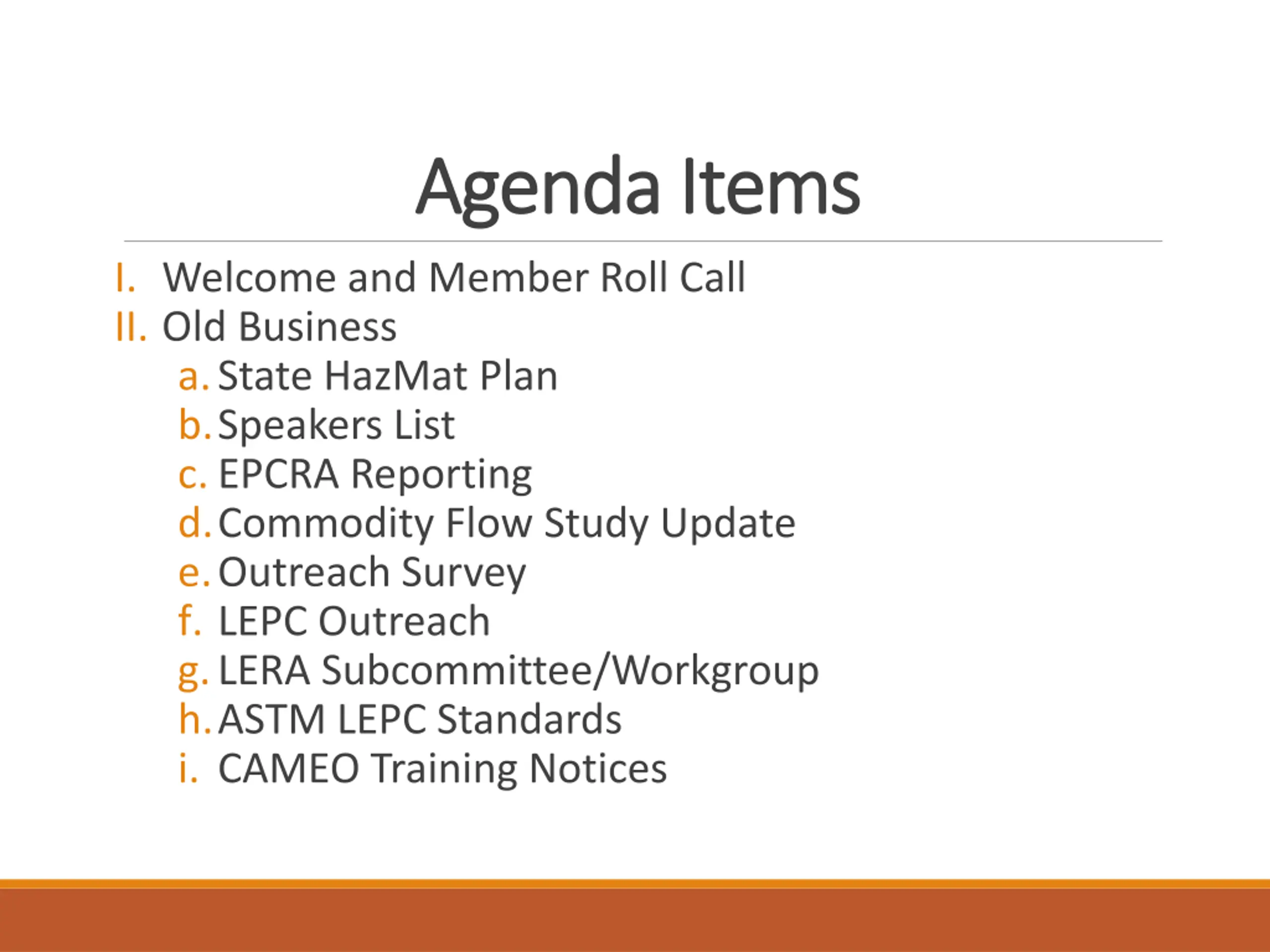 Agenda Items

I. Welcome and Member Roll Call
II. Old Business
a. State HazMat Plan
b. Speakers List
c. EPCRA Reporting
d. Commodity Flow Study Update
e. Outreach Survey
f. LEPC Outreach
g. LERA Subcommittee/Workgroup
h. ASTM LEPC Standards
i. CAMEO Training Notices